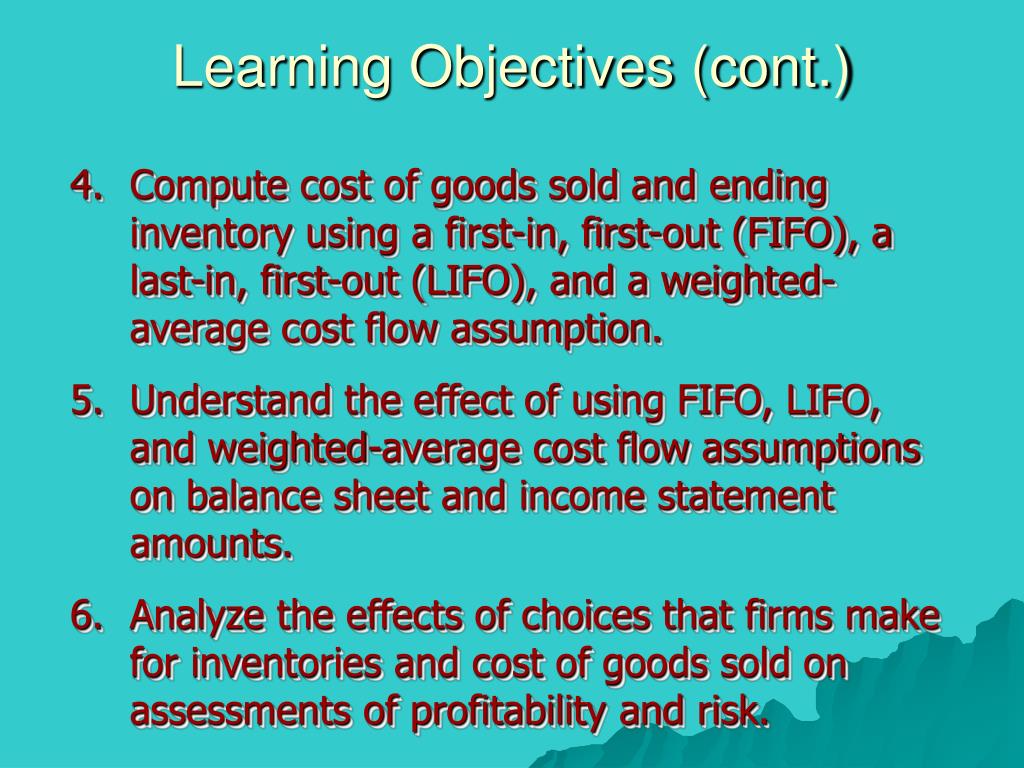 Learning Objectives (cont.)

4. Compute cost of goods sold and ending inventory using a first-in, first-out (FIFO), a last-in, first-out (LIFO), and a weighted-average cost flow assumption.

5. Understand the effect of using FIFO, LIFO, and weighted-average cost flow assumptions on balance sheet and income statement amounts.

6. Analyze the effects of choices that firms make for inventories and cost of goods sold on assessments of profitability and risk.